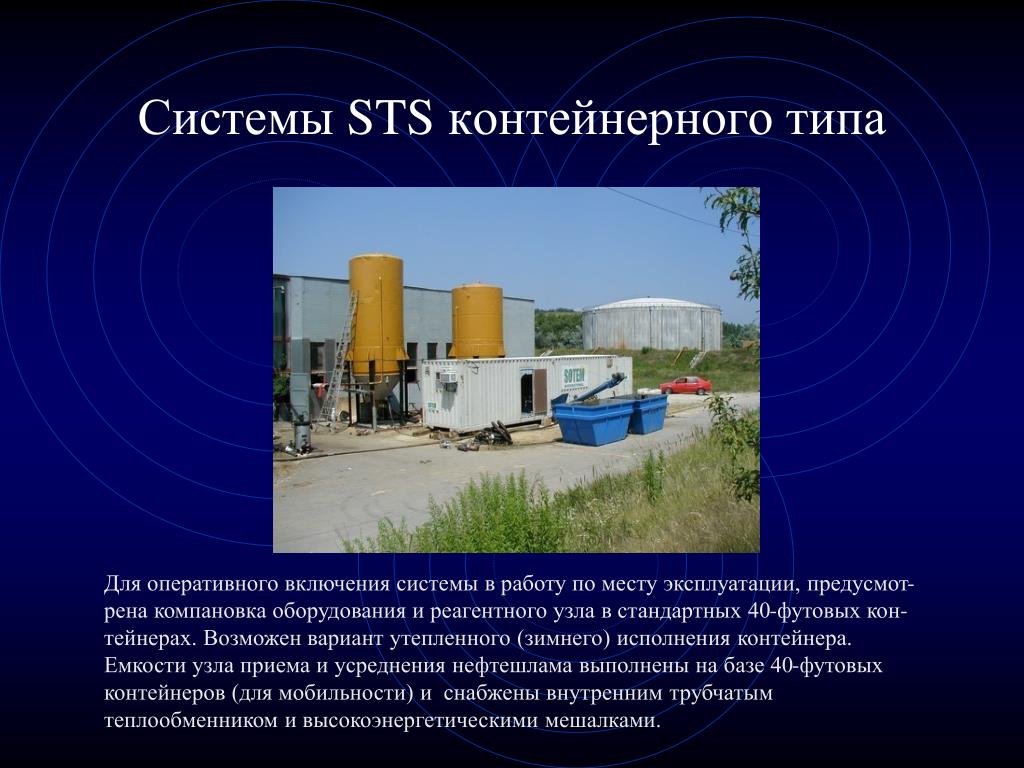 Системы STS контейнерного типа

SOTEM

Для оперативного включения системы в работу по месту эксплуатации, предусмотрена компановка оборудования и реагентного узла в стандартных 40-футовых контейнерах. Возможен вариант утепленного (зимнего) исполнения контейнера. Емкости узла приема и усреднения нефтешлама выполнены на базе 40-футовых контейнеров (для мобильности) и снабжены внутренним трубчатым теплообменником и высокоэнергетическими мешалками.